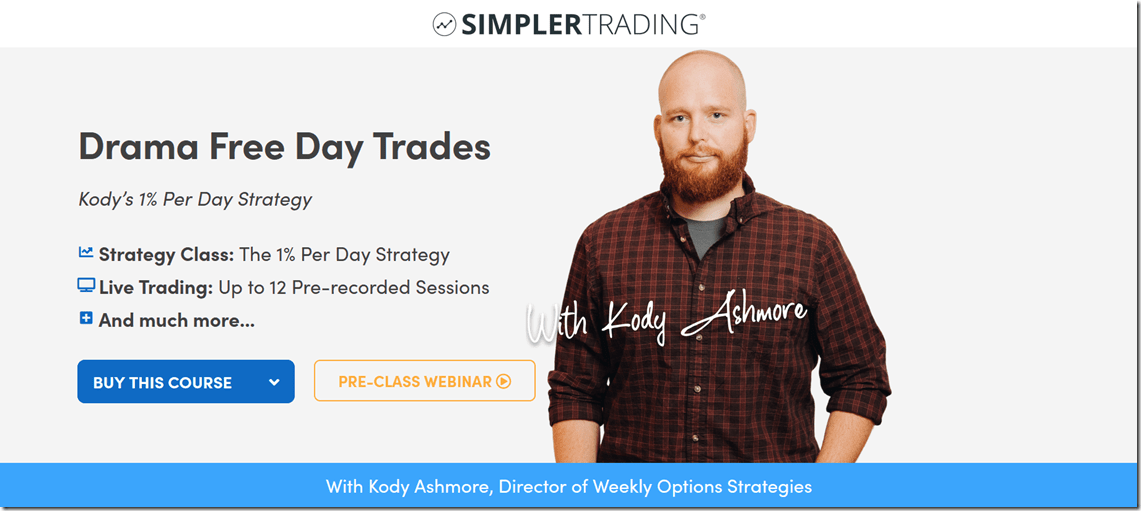 SIMPLERTRADING®

Drama Free Day Trades

Kody's 1% Per Day Strategy

Strategy Class: The 1% Per Day Strategy
Live Trading: Up to 12 Pre-recorded Sessions
And much more...

BUY THIS COURSE

PRE-CLASS WEBINAR

With Kody Ashmore

With Kody Ashmore, Director of Weekly Options Strategies